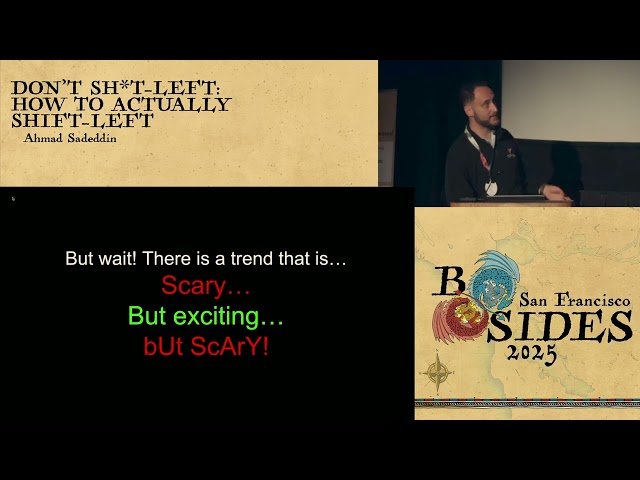 DON'T SH*T-LEFT: HOW TO ACTUALLY SHIFT-LEFT
Ahmad Sadeddin

But wait! There is a trend that is…
Scary…
But exciting…
bUt ScArY!

B SIDES
San Francisco
2025